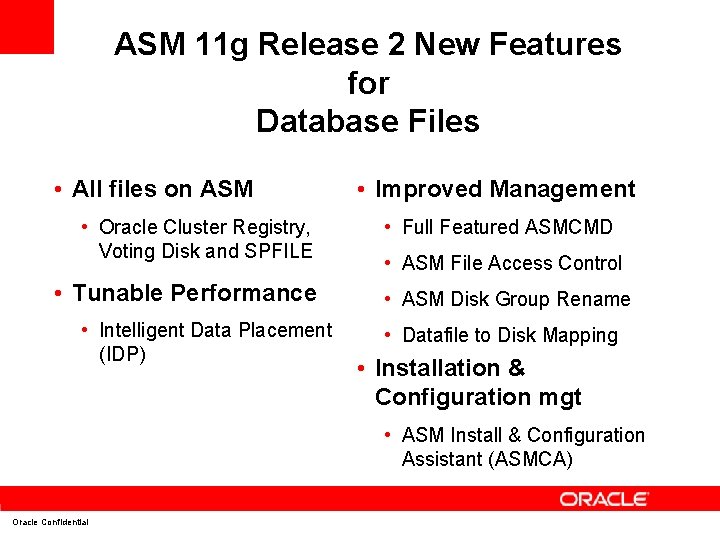 ASM 11g Release 2 New Features
for
Database Files

• All files on ASM
 • Oracle Cluster Registry, Voting Disk and SPFILE
• Tunable Performance
 • Intelligent Data Placement (IDP)

• Improved Management
 • Full Featured ASMCMD
 • ASM File Access Control
 • ASM Disk Group Rename
 • Datafile to Disk Mapping
• Installation & Configuration mgt
 • ASM Install & Configuration Assistant (ASMCA)

ORACLE

Oracle Confidential